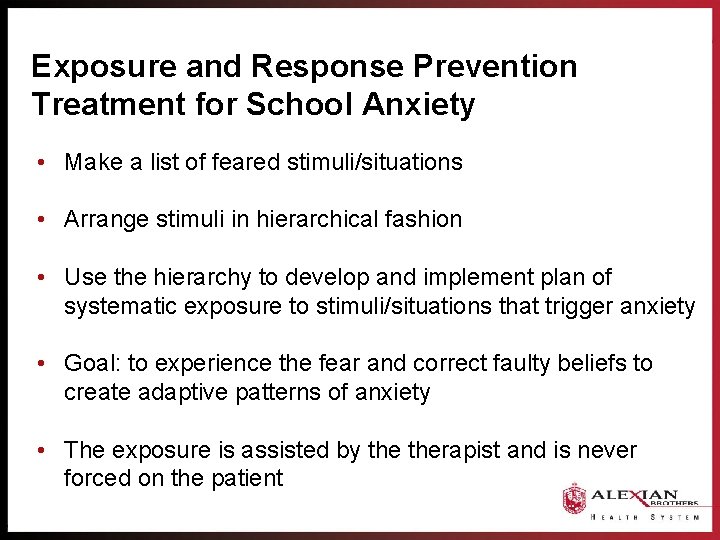 Exposure and Response Prevention Treatment for School Anxiety

• Make a list of feared stimuli/situations

• Arrange stimuli in hierarchical fashion

• Use the hierarchy to develop and implement plan of systematic exposure to stimuli/situations that trigger anxiety

• Goal: to experience the fear and correct faulty beliefs to create adaptive patterns of anxiety

• The exposure is assisted by the therapist and is never forced on the patient

ALEXIAN BROTHERS
HEALTH SYSTEM